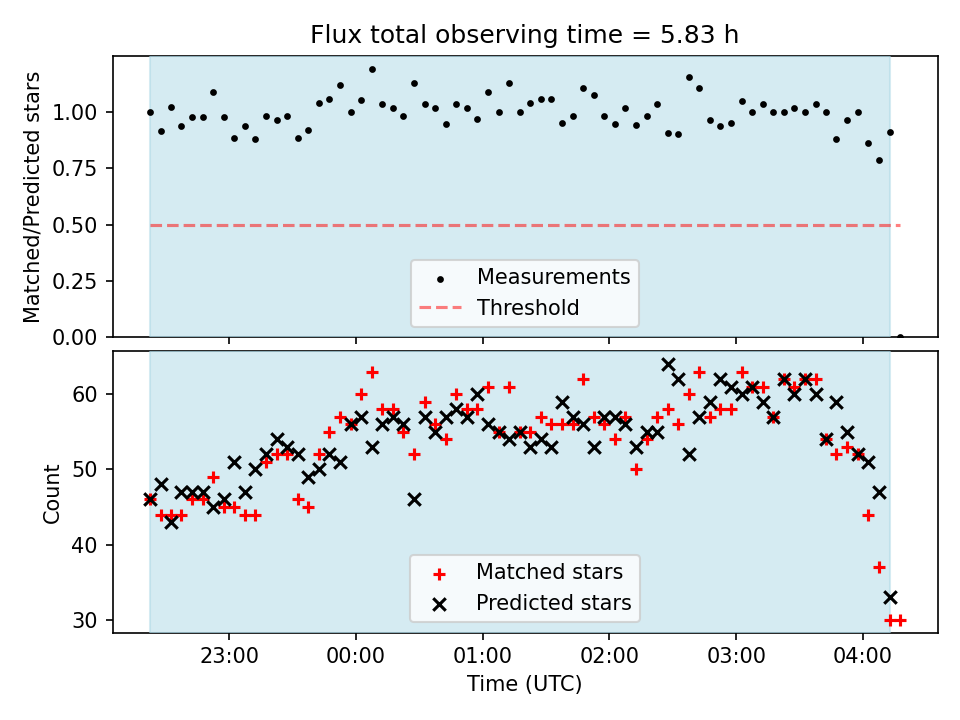 Flux total observing time = 5.83 h

Matched/Predicted stars

1.00
0.75
0.50
0.25
0.00

Measurements
Threshold

Count

60
50
40
30

Matched stars
Predicted stars

23:00
00:00
01:00
02:00
03:00
04:00

Time (UTC)